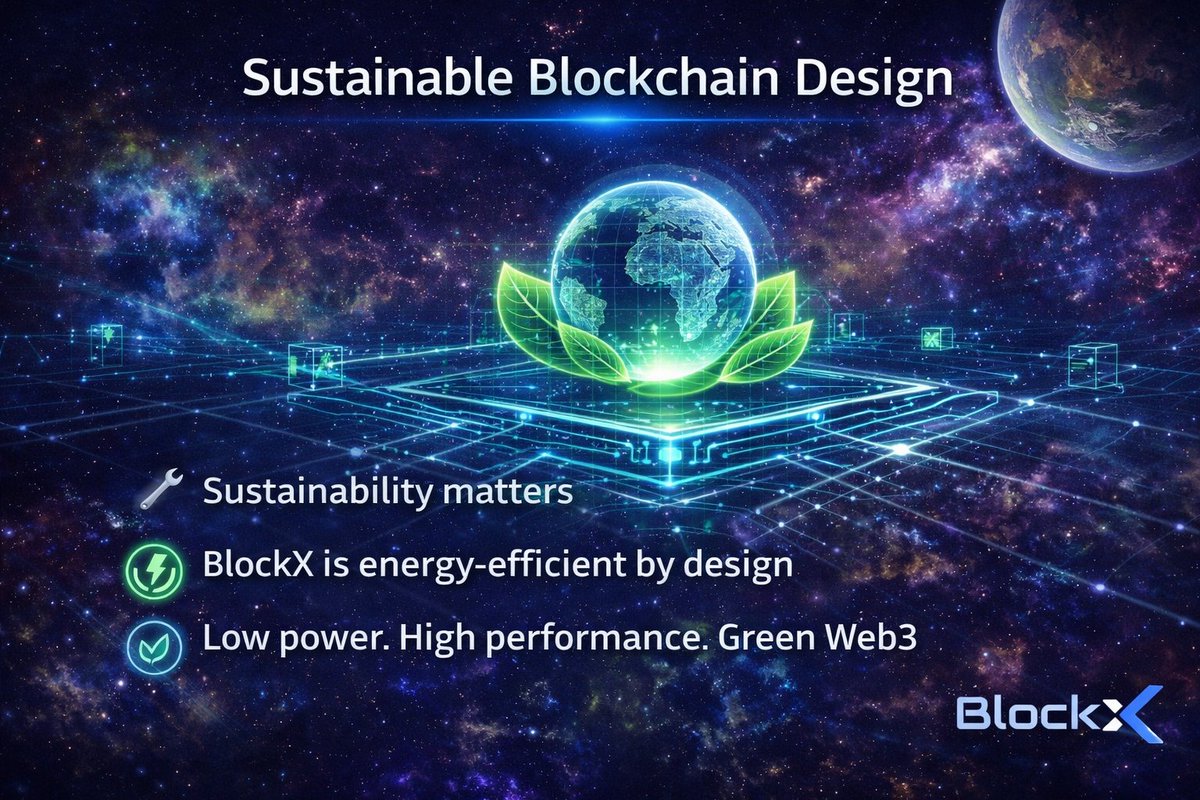 Sustainable Blockchain Design

Sustainability matters

BlockX is energy-efficient by design

Low power. High performance. Green Web3

BlockX